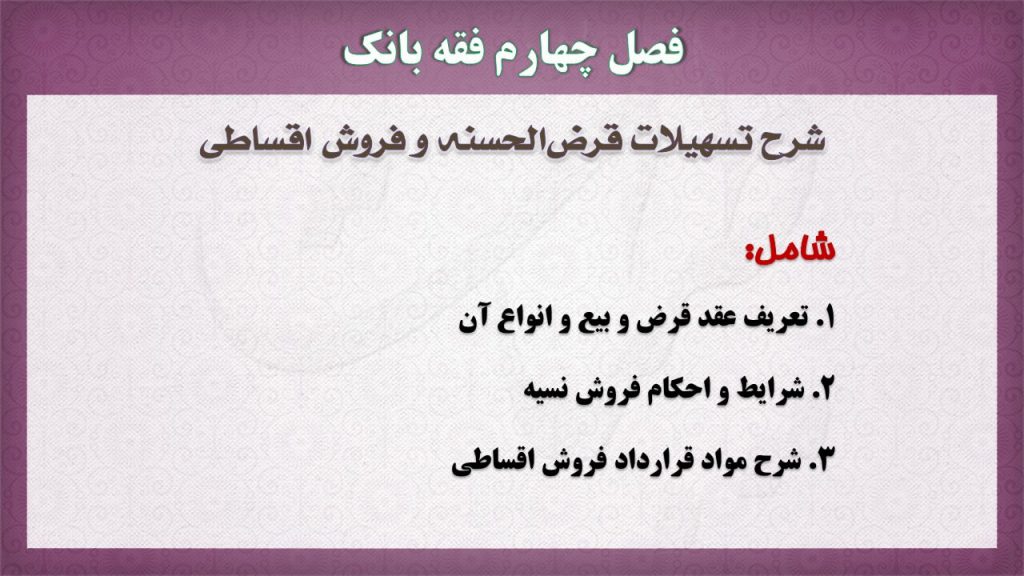 فصل چهارم فقه بانک

شرح تسهیلات قرض‌الحسنه و فروش اقساطی

شامل:

۱. تعریف عقد قرض و بیع و انواع آن

۲. شرایط و احکام فروش نسیه

۳. شرح مواد قرارداد فروش اقساطی